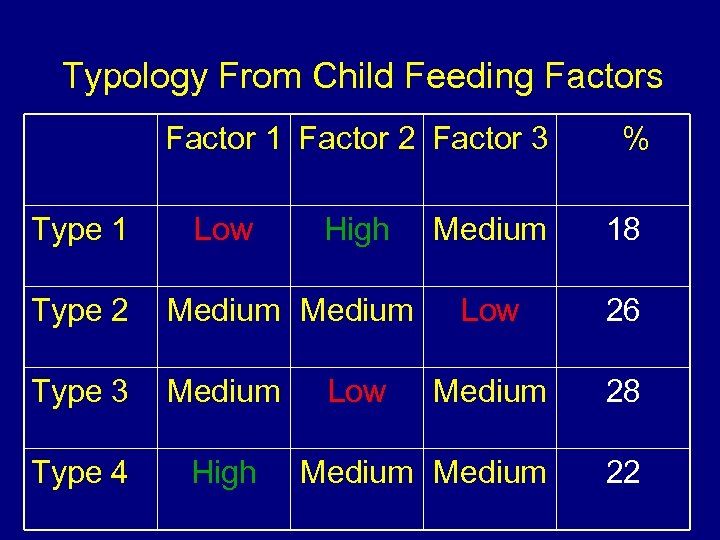 Typology From Child Feeding Factors

| | Factor 1 | Factor 2 | Factor 3 | % |
|---|---|---|---|---|
| Type 1 | Low | High | Medium | 18 |
| Type 2 | Medium | Medium | Low | 26 |
| Type 3 | Medium | Low | Medium | 28 |
| Type 4 | High | Medium | Medium | 22 |